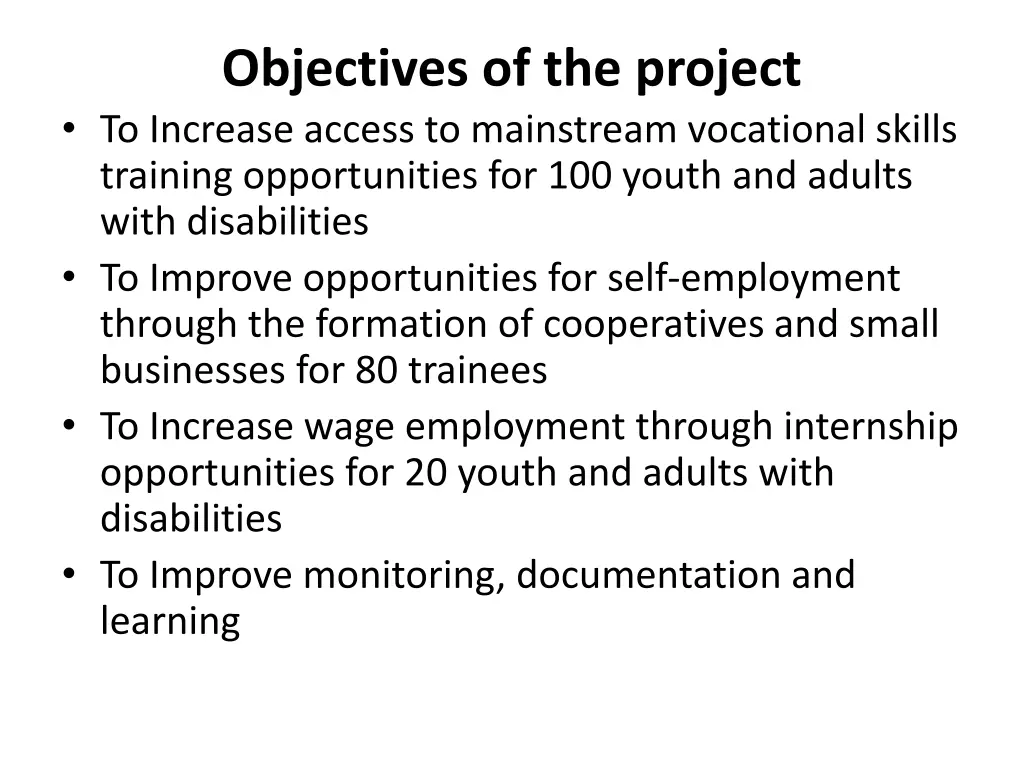 Objectives of the project

• To Increase access to mainstream vocational skills training opportunities for 100 youth and adults with disabilities
• To Improve opportunities for self-employment through the formation of cooperatives and small businesses for 80 trainees
• To Increase wage employment through internship opportunities for 20 youth and adults with disabilities
• To Improve monitoring, documentation and learning